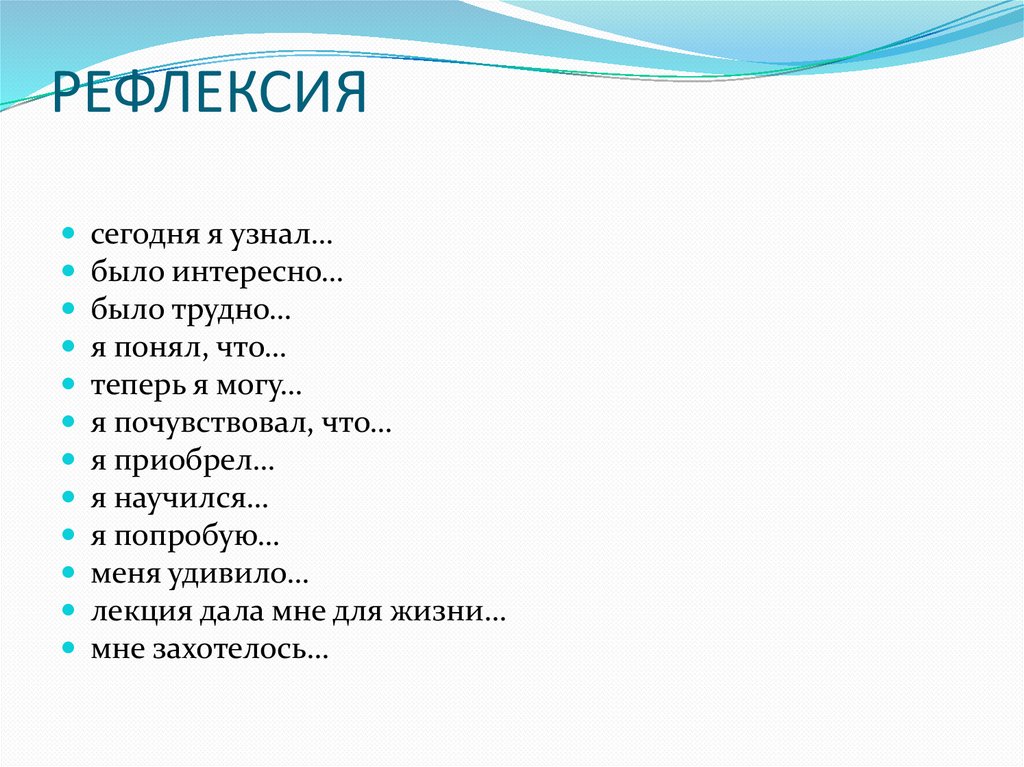 РЕФЛЕКСИЯ

- сегодня я узнал…
- было интересно…
- было трудно…
- я понял, что…
- теперь я могу…
- я почувствовал, что…
- я приобрел…
- я научился…
- я попробую…
- меня удивило…
- лекция дала мне для жизни…
- мне захотелось…